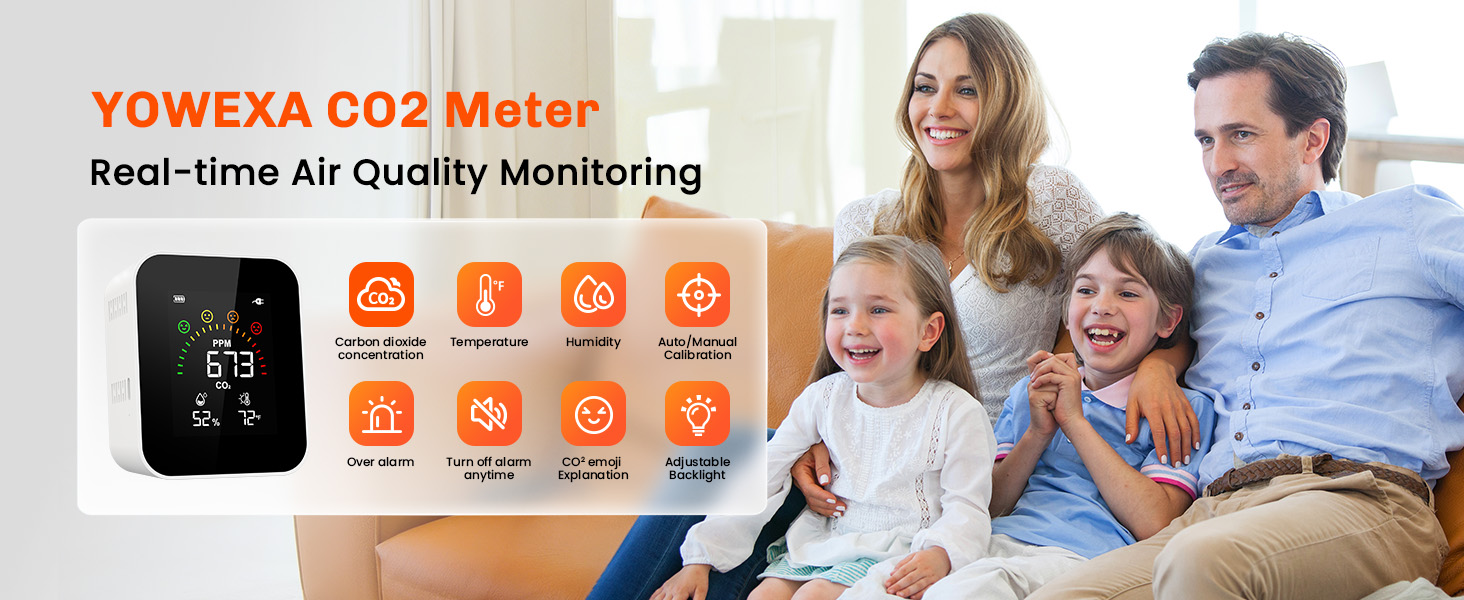 YOWEXA CO2 Meter

Real-time Air Quality Monitoring

PPM
673
$CO_2$
52%
72°F

$CO_2$

Carbon dioxide concentration

°F

Temperature

Humidity

Auto/Manual Calibration

Over alarm

Turn off alarm anytime

$CO^2$ emoji Explanation

Adjustable Backlight